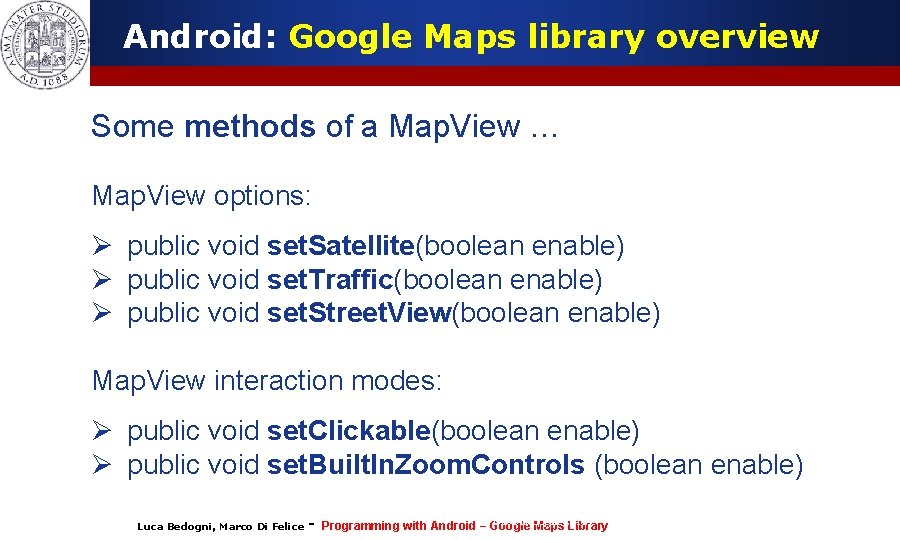 ALMA MATER STUDIORUM A.D. 1088

Android: Google Maps library overview

Some methods of a MapView …

MapView options:

➢ public void setSatellite(boolean enable)
➢ public void setTraffic(boolean enable)
➢ public void setStreetView(boolean enable)

MapView interaction modes:

➢ public void setClickable(boolean enable)
➢ public void setBuiltInZoomControls (boolean enable)

Luca Bedogni, Marco Di Felice - Programming with Android – Google Maps Library